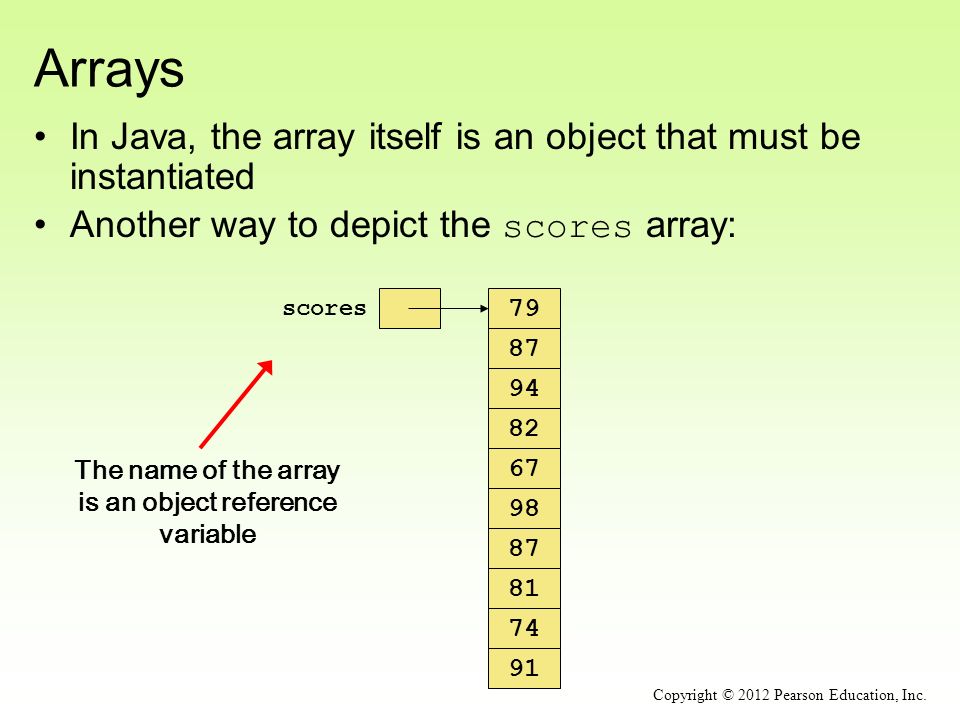 Arrays

• In Java, the array itself is an object that must be instantiated

• Another way to depict the scores array:

scores

79
87
94
82
67
98
87
81
74
91

The name of the array is an object reference variable

Copyright © 2012 Pearson Education, Inc.